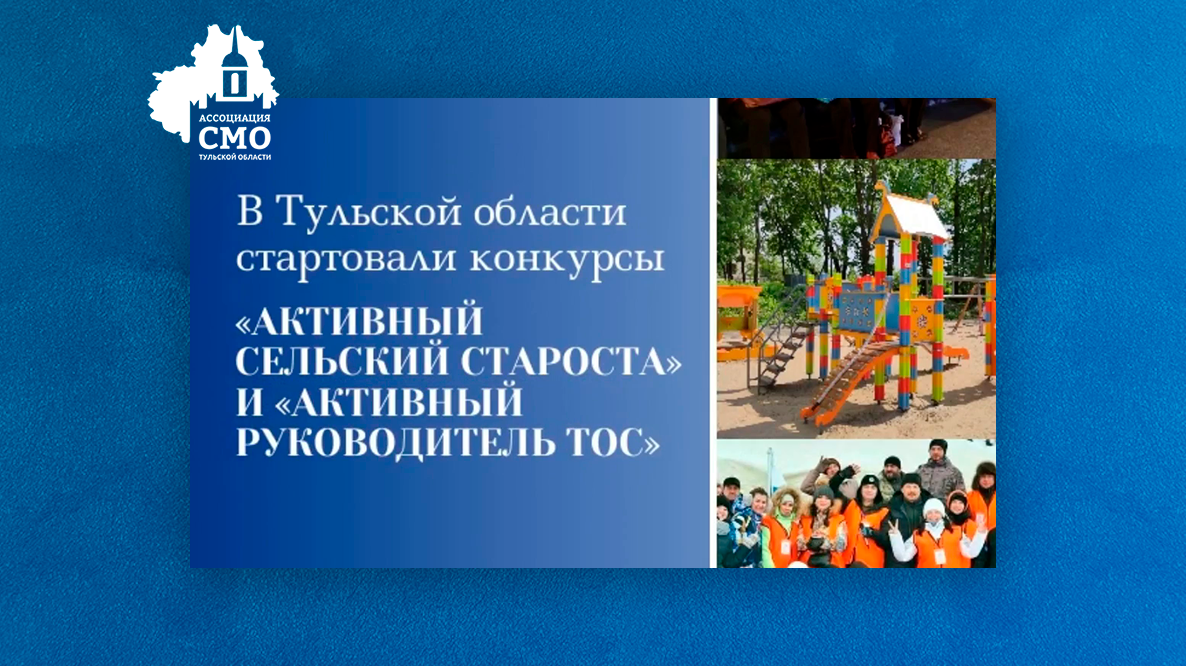 АССОЦИАЦИЯ
СМО
ТУЛЬСКОЙ ОБЛАСТИ

В Тульской области стартовали конкурсы

«АКТИВНЫЙ СЕЛЬСКИЙ СТАРОСТА» И «АКТИВНЫЙ РУКОВОДИТЕЛЬ ТОС»